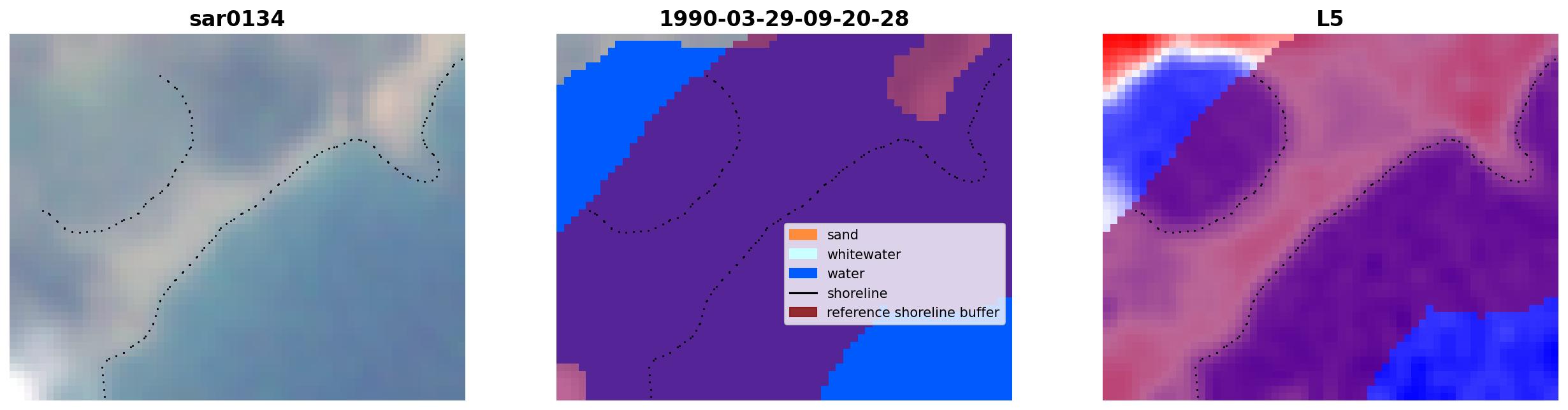 sar0134

1990-03-29-09-20-28

sand
whitewater
water
shoreline
reference shoreline buffer

L5